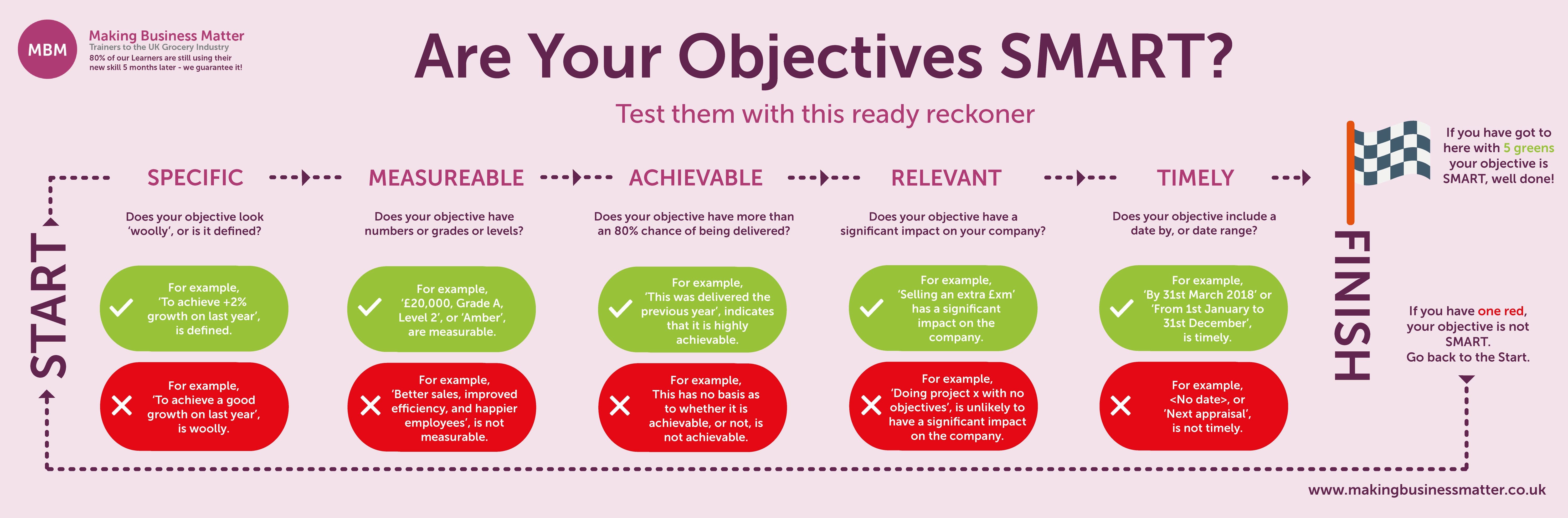 MBM

Making Business Matter
Trainers to the UK Grocery Industry
80% of our Learners are still using their new skill 5 months later - we guarantee it!

Are Your Objectives SMART?

Test them with this ready reckoner

START

SPECIFIC

Does your objective look 'woolly', or is it defined?

For example, 'To achieve +2% growth on last year', is defined.

For example, 'To achieve a good growth on last year', is woolly.

MEASUREABLE

Does your objective have numbers or grades or levels?

For example, '£20,000, Grade A, Level 2', or 'Amber', are measurable.

For example, 'Better sales, improved efficiency, and happier employees', is not measurable.

ACHIEVABLE

Does your objective have more than an 80% chance of being delivered?

For example, 'This was delivered the previous year', indicates that it is highly achievable.

For example, This has no basis as to whether it is achievable, or not, is not achievable.

RELEVANT

Does your objective have a significant impact on your company?

For example, 'Selling an extra £xm' has a significant impact on the company.

For example, 'Doing project x with no objectives', is unlikely to have a significant impact on the company.

TIMELY

Does your objective include a date by, or date range?

For example, 'By 31st March 2018' or 'From 1st January to 31st December', is timely.

For example, <No date>, or 'Next appraisal', is not timely.

FINISH

If you have got to here with 5 greens your objective is SMART, well done!

If you have one red, your objective is not SMART. Go back to the Start.

www.makingbusinessmatter.co.uk